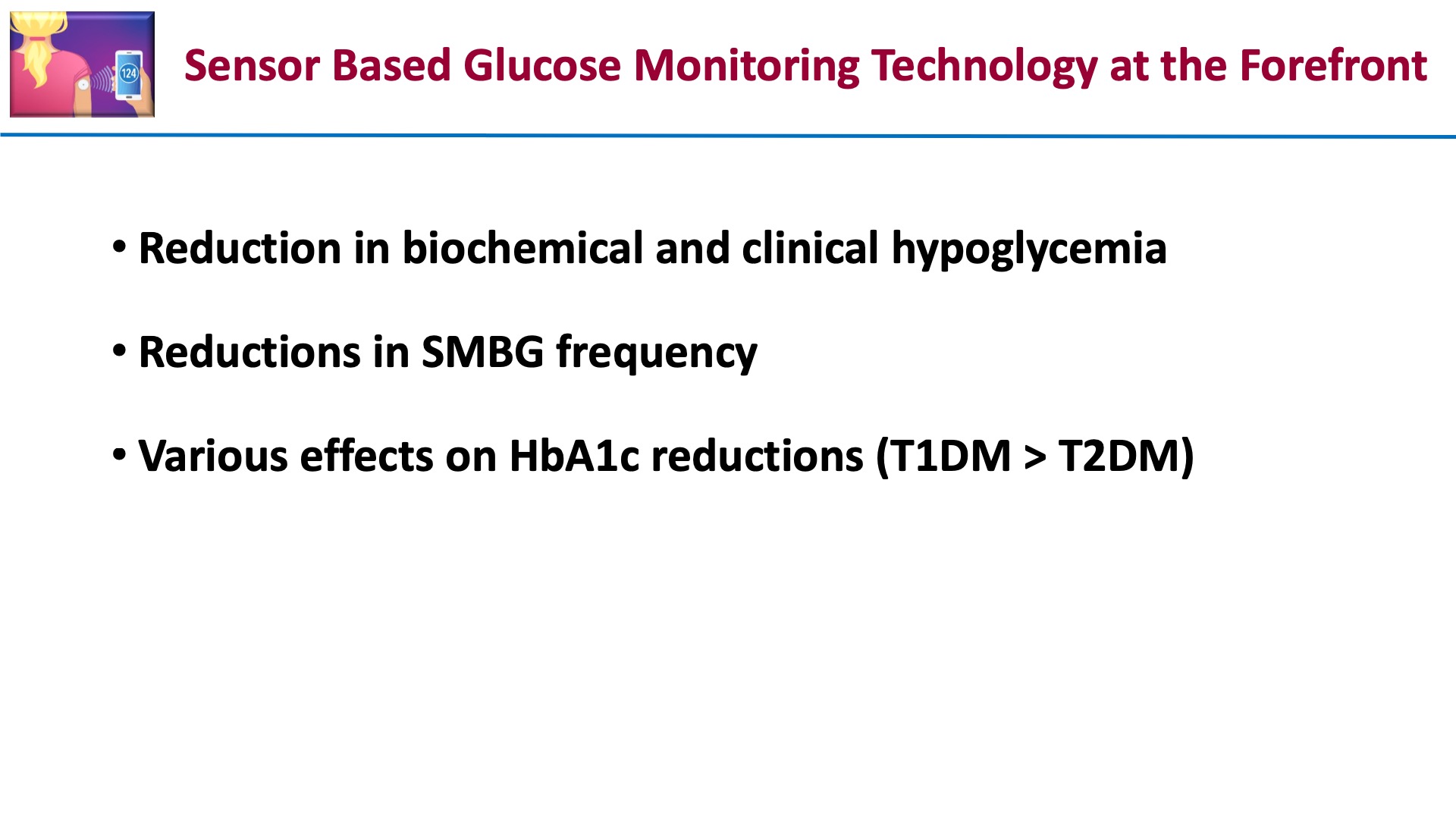 124

Sensor Based Glucose Monitoring Technology at the Forefront

• Reduction in biochemical and clinical hypoglycemia

• Reductions in SMBG frequency

• Various effects on HbA1c reductions (T1DM > T2DM)